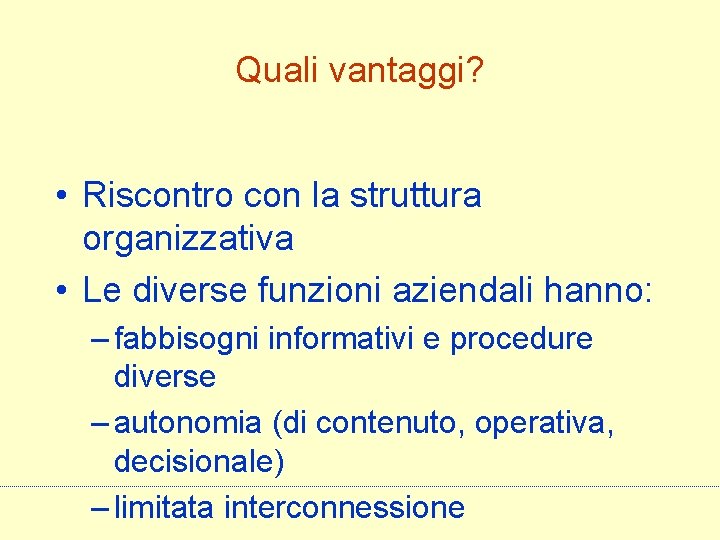 Quali vantaggi?

• Riscontro con la struttura organizzativa
• Le diverse funzioni aziendali hanno:
– fabbisogni informativi e procedure diverse
– autonomia (di contenuto, operativa, decisionale)
– limitata interconnessione